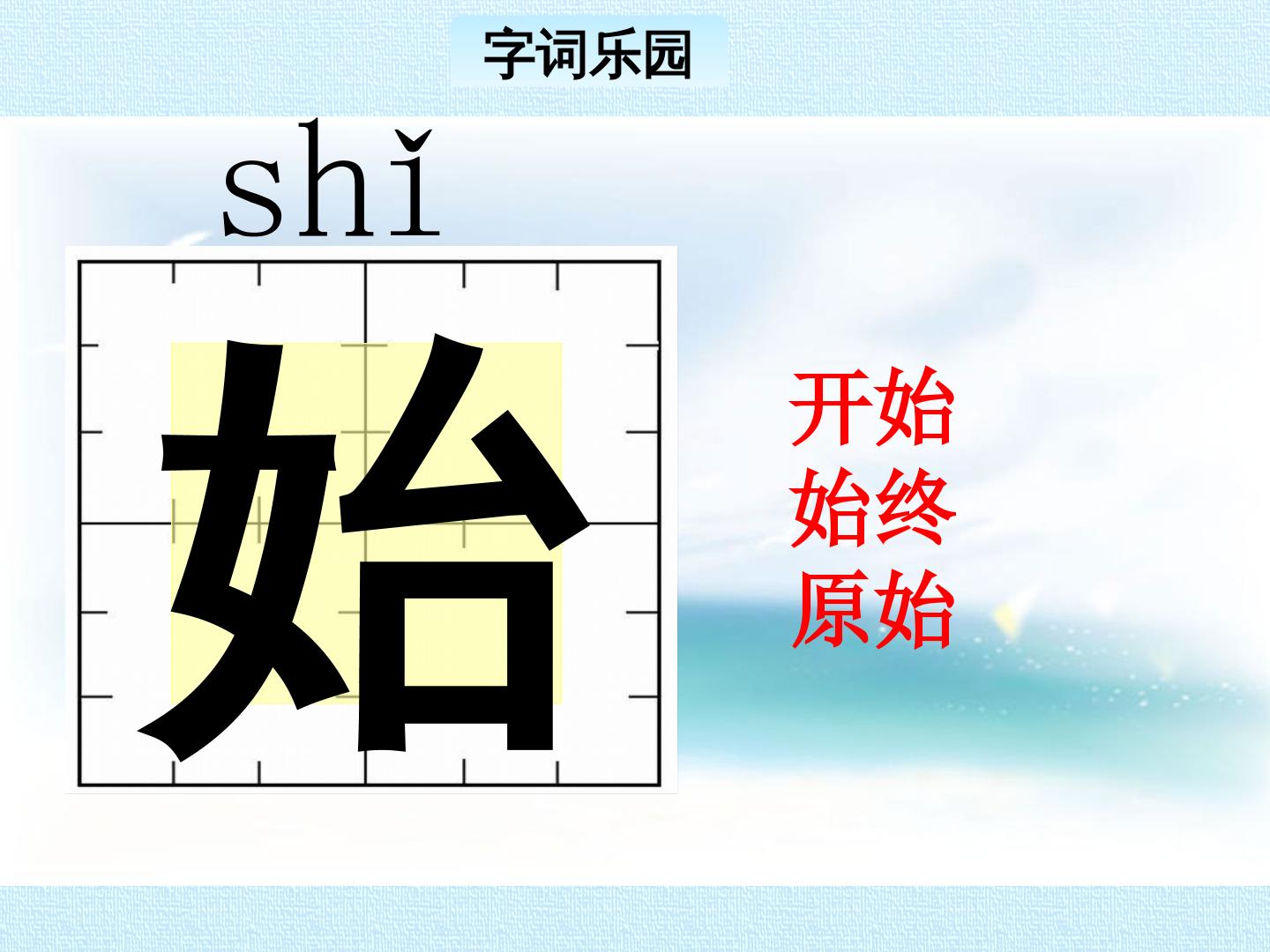 字词乐园

shǐ

始

开始
始终
原始